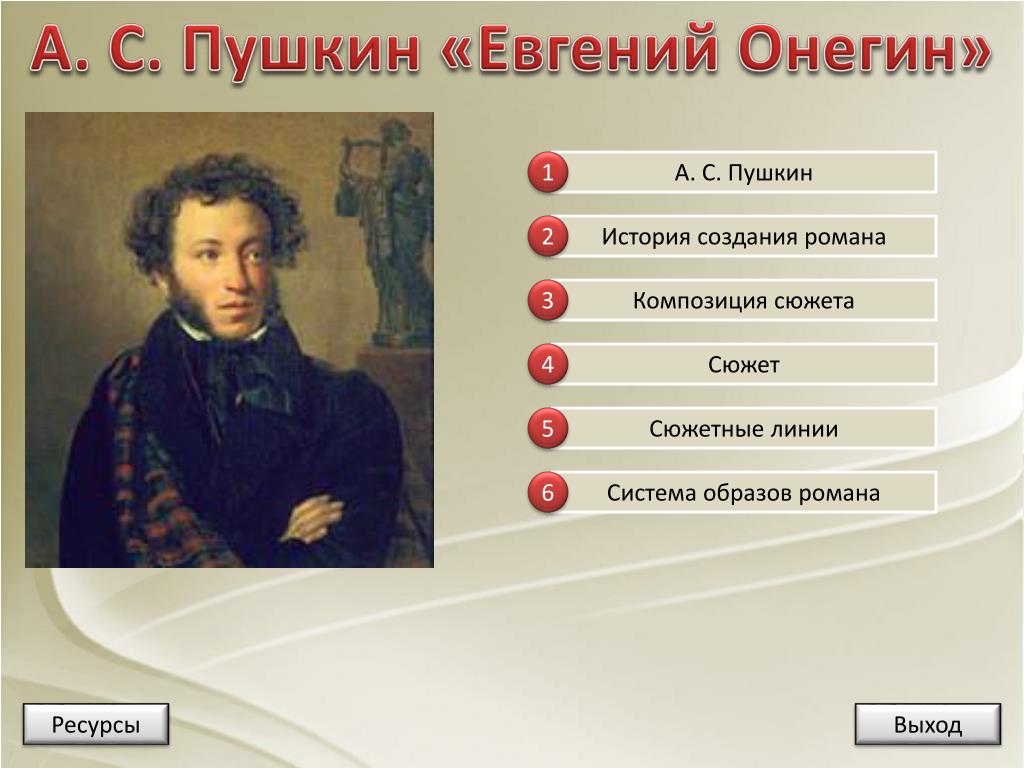 А. С. Пушкин «Евгений Онегин»

1 А. С. Пушкин

2 История создания романа

3 Композиция сюжета

4 Сюжет

5 Сюжетные линии

6 Система образов романа

Ресурсы

Выход